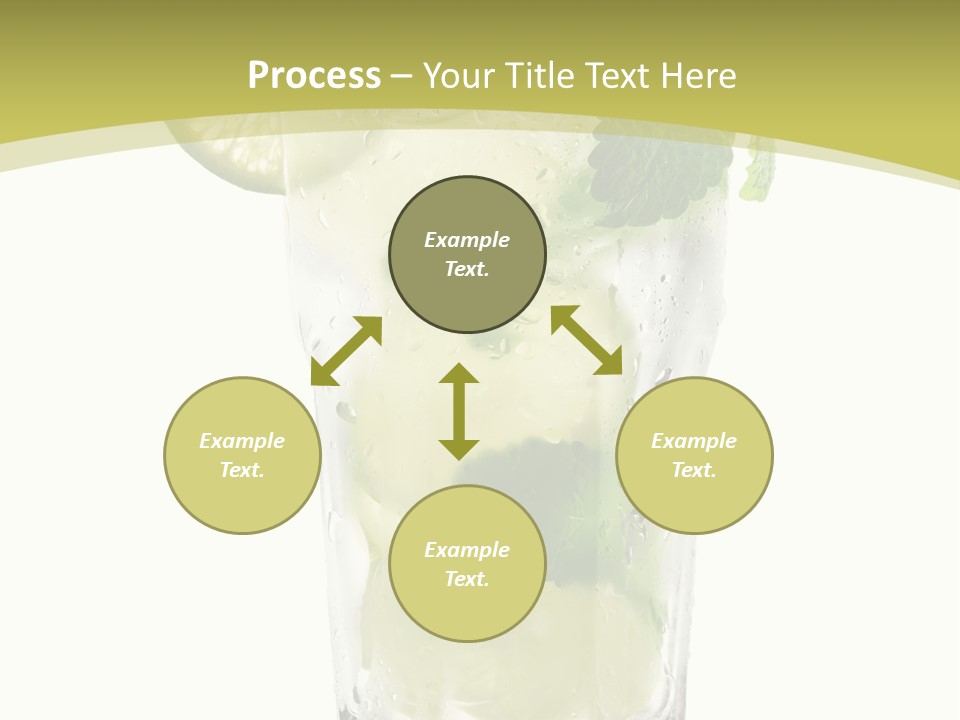 Process – Your Title Text Here

Example Text.

Example Text.

Example Text.

Example Text.